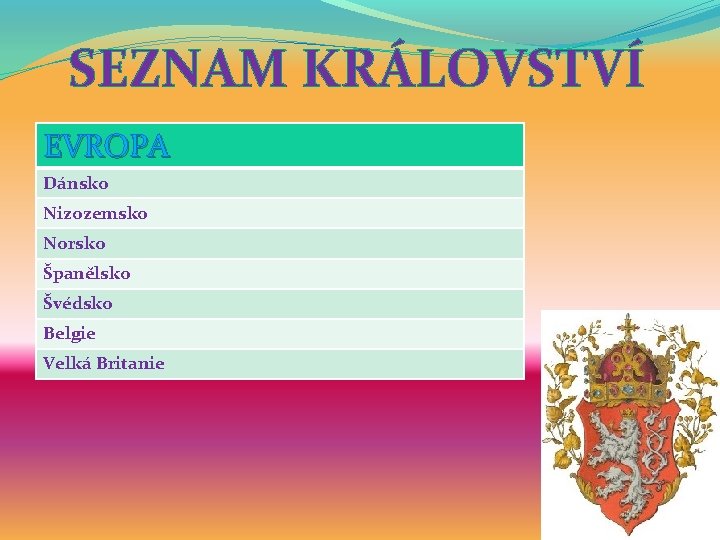 SEZNAM KRÁLOVSTVÍ

| EVROPA |
|---|
| Dánsko |
| Nizozemsko |
| Norsko |
| Španělsko |
| Švédsko |
| Belgie |
| Velká Britanie |